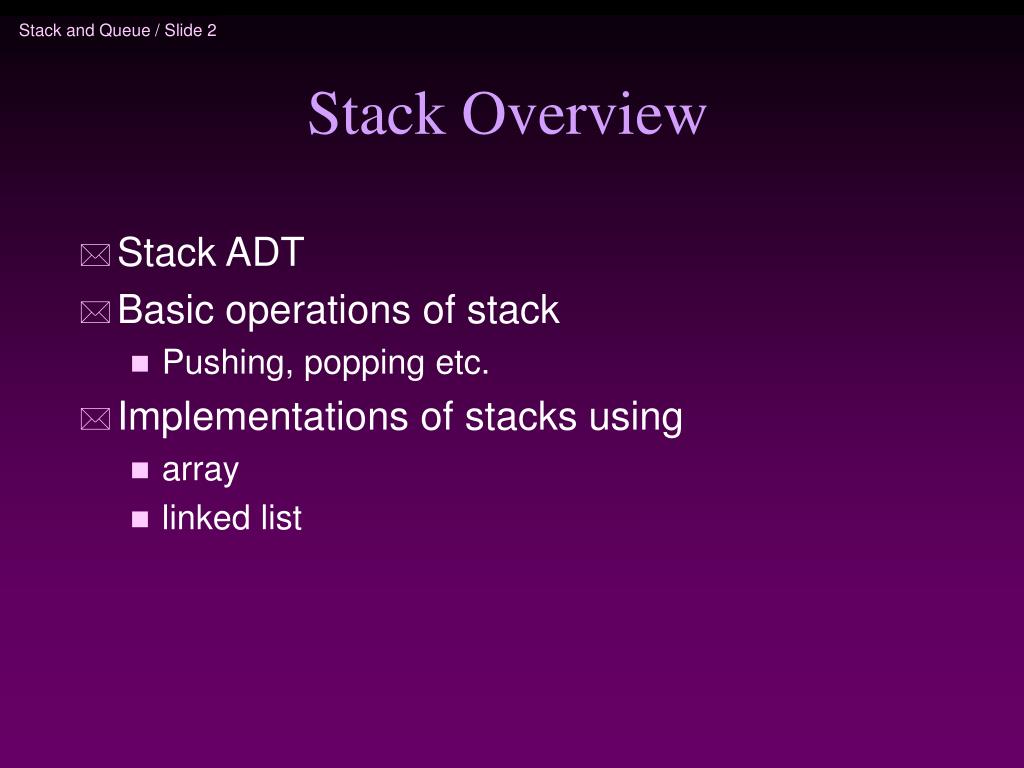 Stack and Queue / Slide 2

Stack Overview

Stack ADT
Basic operations of stack
Pushing, popping etc.
Implementations of stacks using
array
linked list